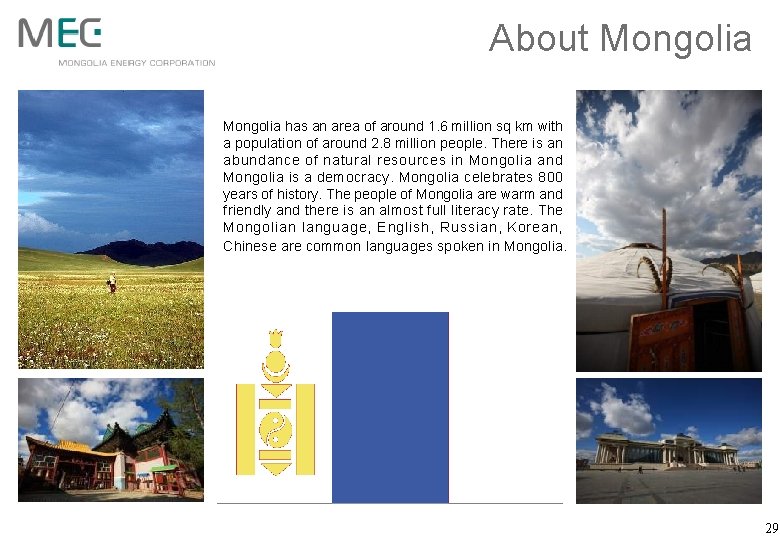 MEC
MONGOLIA ENERGY CORPORATION

About Mongolia

Mongolia has an area of around 1.6 million sq km with a population of around 2.8 million people. There is an abundance of natural resources in Mongolia and Mongolia is a democracy. Mongolia celebrates 800 years of history. The people of Mongolia are warm and friendly and there is an almost full literacy rate. The Mongolian language, English, Russian, Korean, Chinese are common languages spoken in Mongolia.

29